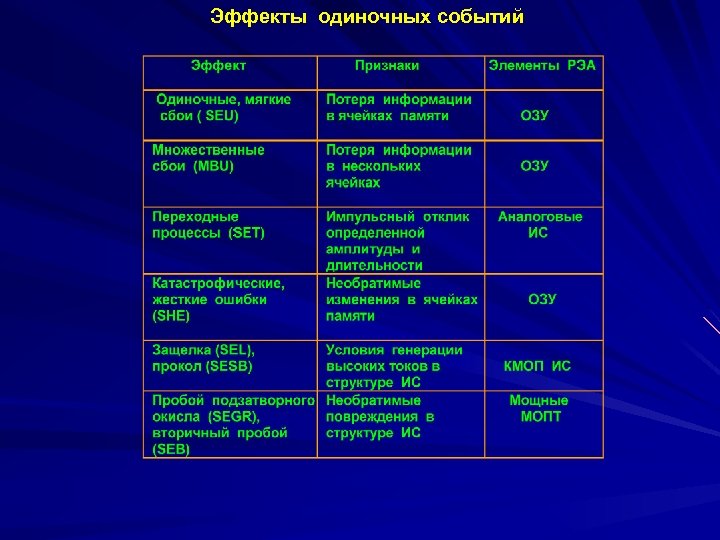 Эффекты одиночных событий

| Эффект | Признаки | Элементы РЭА |
|---|---|---|
| Одиночные, мягкие сбои ( SEU) | Потеря информации в ячейках памяти | ОЗУ |
| Множественные сбои (MBU) | Потеря информации в нескольких ячейках | ОЗУ |
| Переходные процессы (SET) | Импульсный отклик определенной амплитуды и длительности | Аналоговые ИС |
| Катастрофические, жесткие ошибки (SHE) | Необратимые изменения в ячейках памяти | ОЗУ |
| Защелка (SEL), прокол (SESB) | Условия генерации высоких токов в структуре ИС | КМОП ИС |
| Пробой подзатворного окисла (SEGR), вторичный пробой (SEB) | Необратимые повреждения в структуре ИС | Мощные МОПТ |